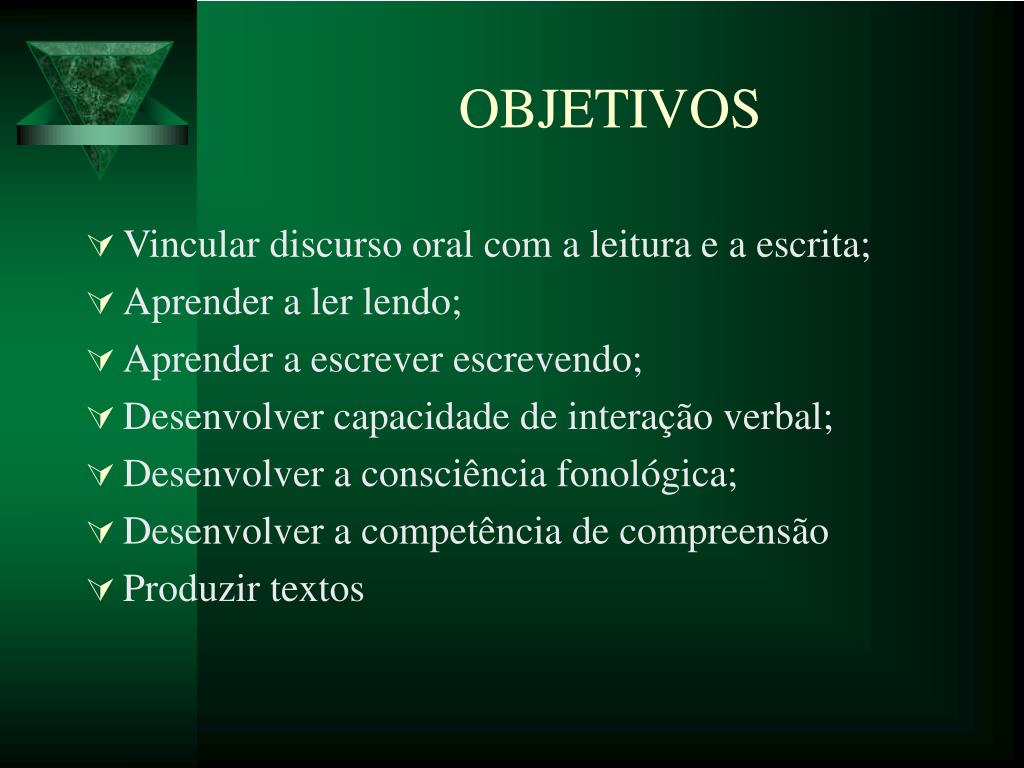 OBJETIVOS

Vincular discurso oral com a leitura e a escrita;
Aprender a ler lendo;
Aprender a escrever escrevendo;
Desenvolver capacidade de interação verbal;
Desenvolver a consciência fonológica;
Desenvolver a competência de compreensão
Produzir textos